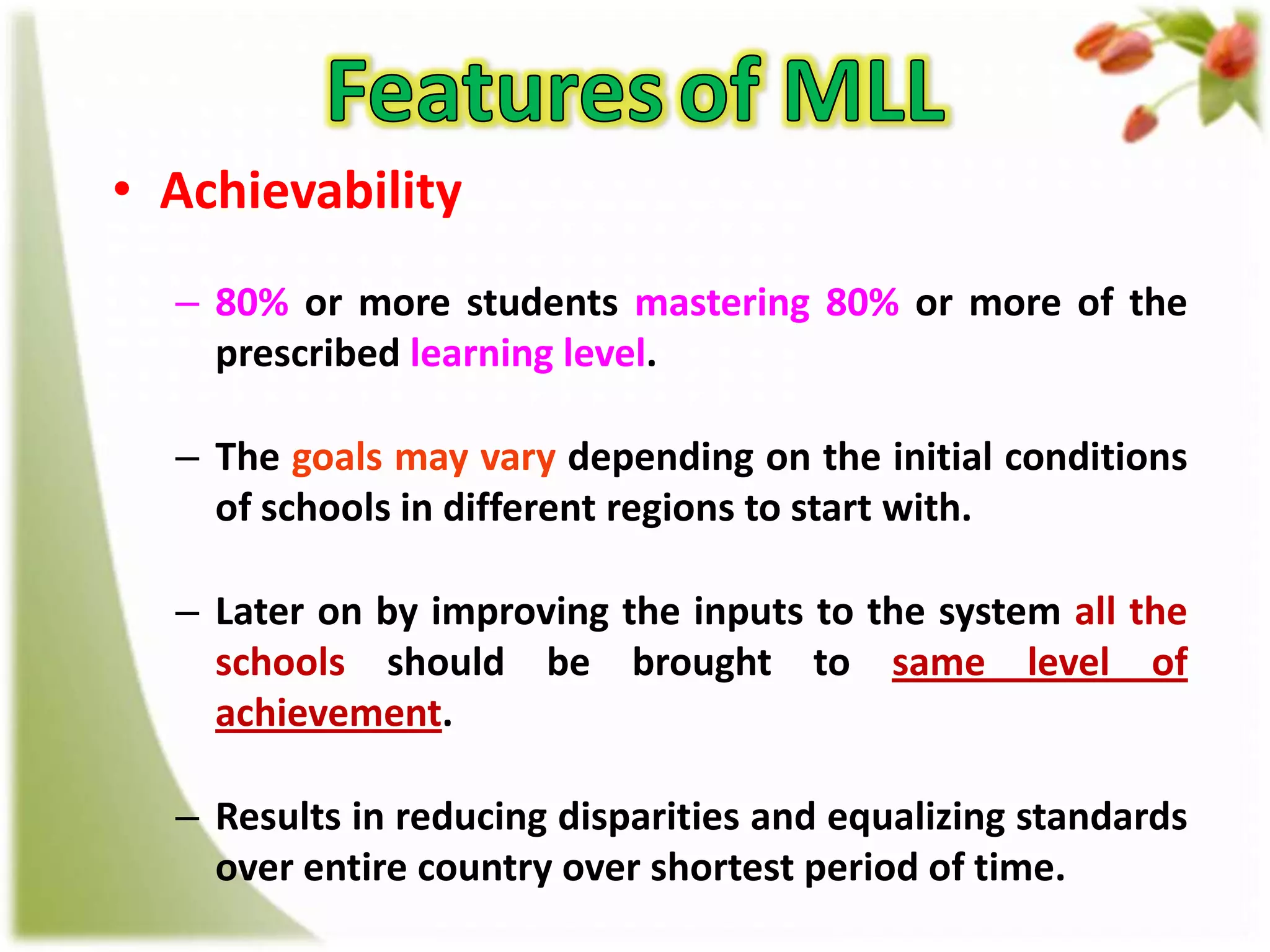 Features of MLL

• Achievability

– 80% or more students mastering 80% or more of the prescribed learning level.

– The goals may vary depending on the initial conditions of schools in different regions to start with.

– Later on by improving the inputs to the system all the schools should be brought to same level of achievement.

– Results in reducing disparities and equalizing standards over entire country over shortest period of time.